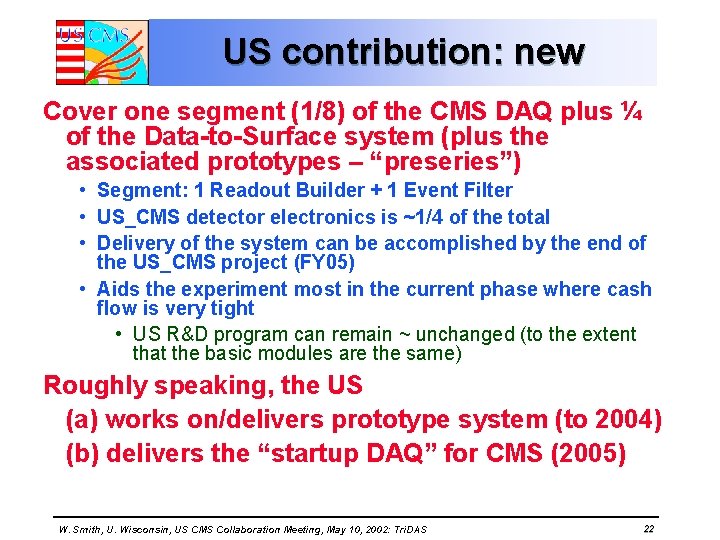 US CMS

US contribution: new

Cover one segment (1/8) of the CMS DAQ plus ¼ of the Data-to-Surface system (plus the associated prototypes – "preseries")

• Segment: 1 Readout Builder + 1 Event Filter
• US_CMS detector electronics is ~1/4 of the total
• Delivery of the system can be accomplished by the end of the US_CMS project (FY05)
• Aids the experiment most in the current phase where cash flow is very tight
  • US R&D program can remain ~ unchanged (to the extent that the basic modules are the same)

Roughly speaking, the US
(a) works on/delivers prototype system (to 2004)
(b) delivers the "startup DAQ" for CMS (2005)

W. Smith, U. Wisconsin, US CMS Collaboration Meeting, May 10, 2002: TriDAS

22